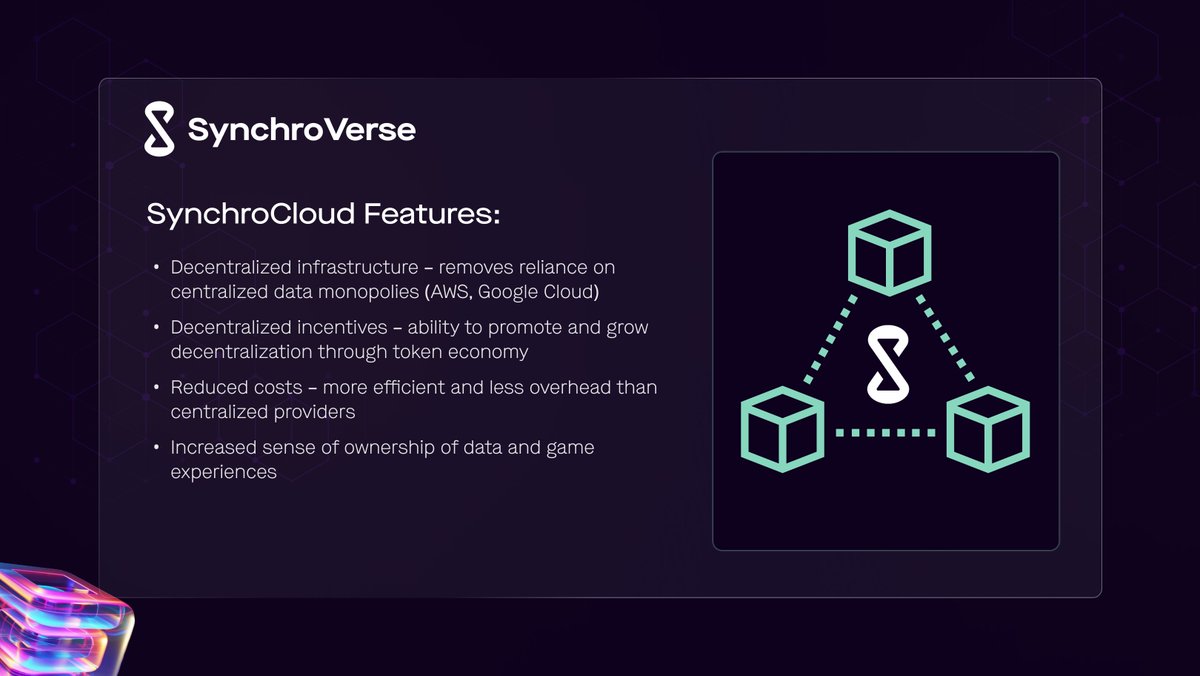 SynchroVerse

SynchroCloud Features:

• Decentralized infrastructure – removes reliance on centralized data monopolies (AWS, Google Cloud)

• Decentralized incentives – ability to promote and grow decentralization through token economy

• Reduced costs – more efficient and less overhead than centralized providers

• Increased sense of ownership of data and game experiences